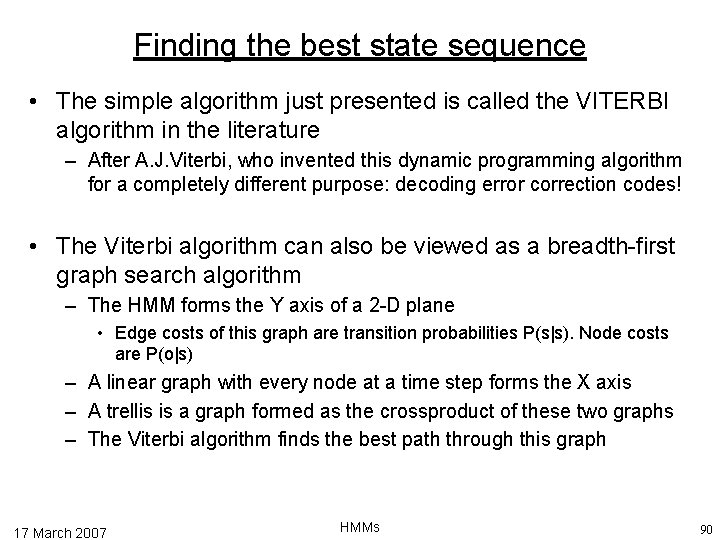 Finding the best state sequence

• The simple algorithm just presented is called the VITERBI algorithm in the literature
  – After A.J.Viterbi, who invented this dynamic programming algorithm for a completely different purpose: decoding error correction codes!

• The Viterbi algorithm can also be viewed as a breadth-first graph search algorithm
  – The HMM forms the Y axis of a 2-D plane
    • Edge costs of this graph are transition probabilities P(s|s). Node costs are P(o|s)
  – A linear graph with every node at a time step forms the X axis
  – A trellis is a graph formed as the crossproduct of these two graphs
  – The Viterbi algorithm finds the best path through this graph

17 March 2007

HMMs

90